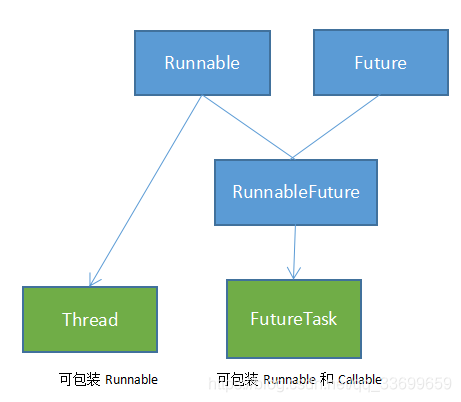 Runnable

Future

RunnableFuture

Thread

FutureTask

可包装 Runnable

可包装 Runnable 和 Callable

https://blog.csdn.net/qq_33699659